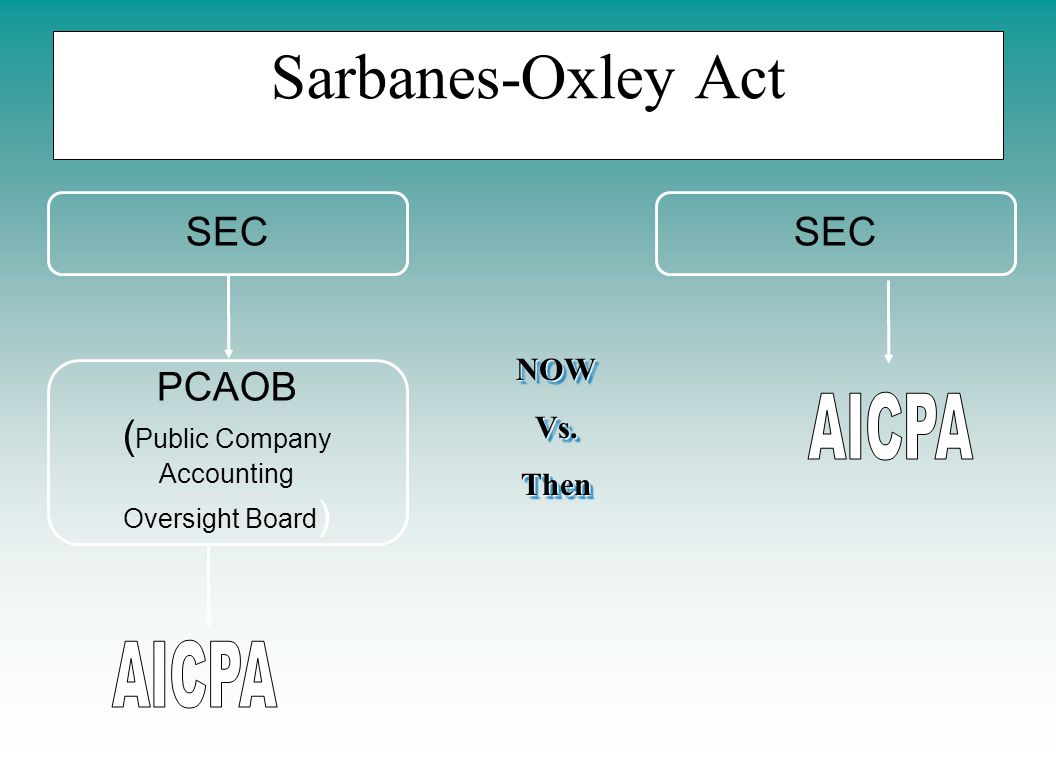 Sarbanes-Oxley Act

SEC

PCAOB
(Public Company Accounting Oversight Board)

AICPA

NOW
Vs.
Then

SEC

AICPA